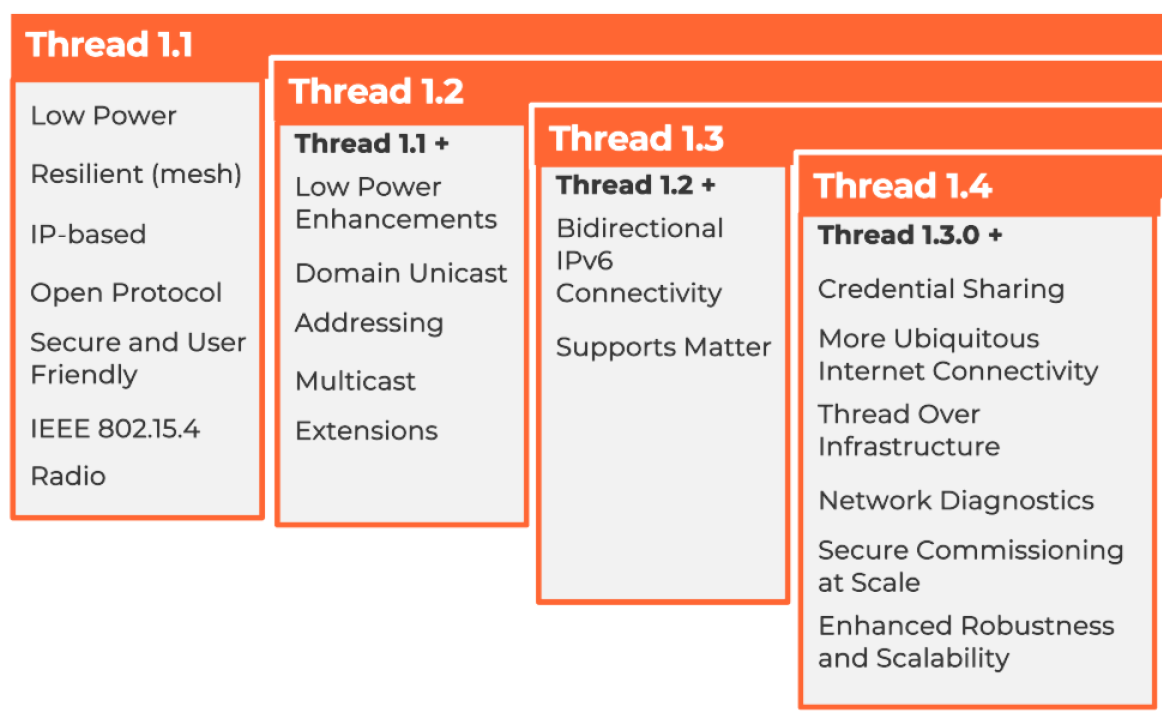 Thread 1.1

Low Power

Resilient (mesh)

IP-based

Open Protocol

Secure and User Friendly

IEEE 802.15.4

Radio

Thread 1.2

Thread 1.1 +

Low Power Enhancements

Domain Unicast

Addressing

Multicast

Extensions

Thread 1.3

Thread 1.2 +

Bidirectional IPv6 Connectivity

Supports Matter

Thread 1.4

Thread 1.3.0 +

Credential Sharing

More Ubiquitous Internet Connectivity

Thread Over Infrastructure

Network Diagnostics

Secure Commissioning at Scale

Enhanced Robustness and Scalability